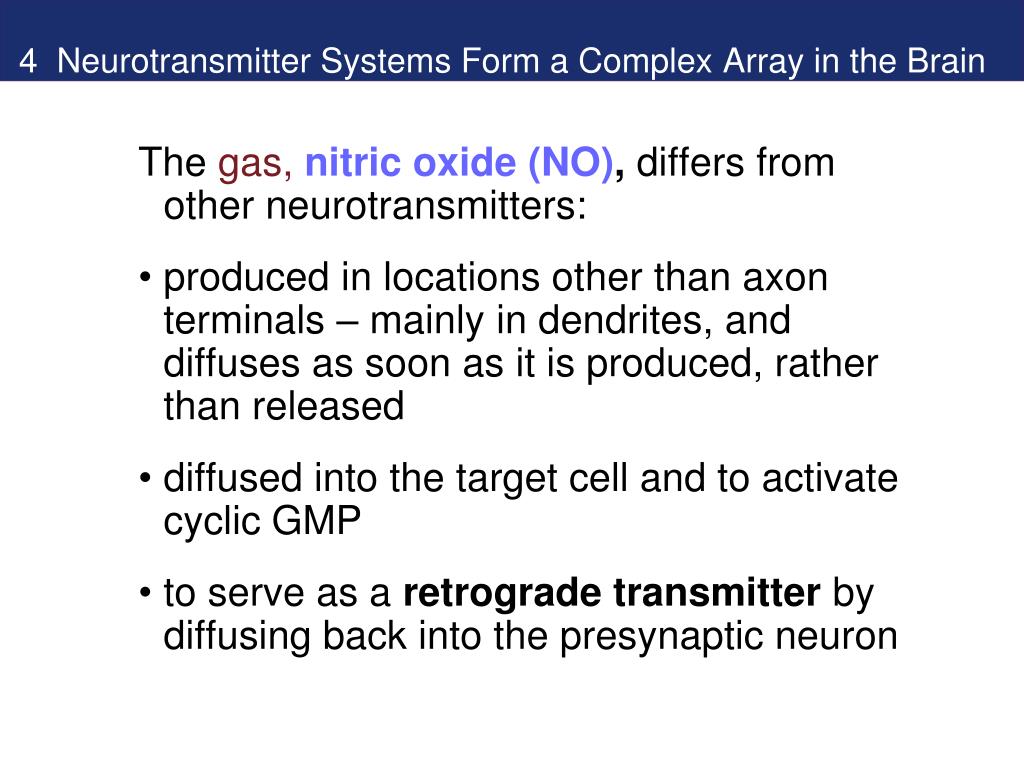 4 Neurotransmitter Systems Form a Complex Array in the Brain

The gas, nitric oxide (NO), differs from other neurotransmitters:

• produced in locations other than axon terminals – mainly in dendrites, and diffuses as soon as it is produced, rather than released

• diffused into the target cell and to activate cyclic GMP

• to serve as a retrograde transmitter by diffusing back into the presynaptic neuron